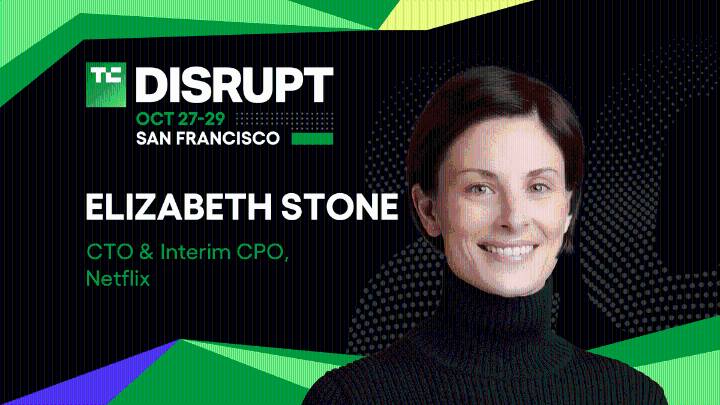 TC DISRUPT
OCT 27-29
SAN FRANCISCO

ELIZABETH STONE

CTO & Interim CPO, Netflix